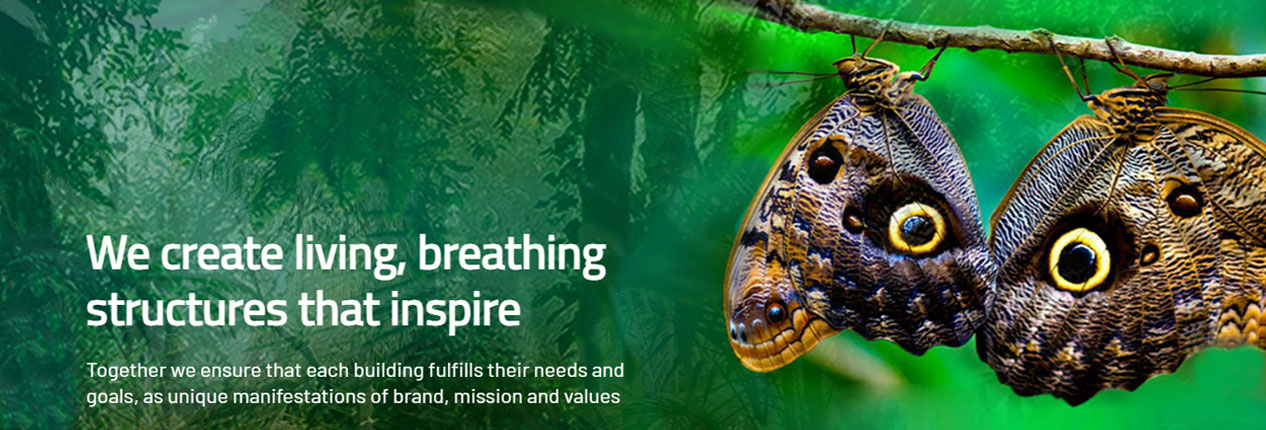 We create living, breathing structures that inspire

Together we ensure that each building fulfills their needs and goals, as unique manifestations of brand, mission and values